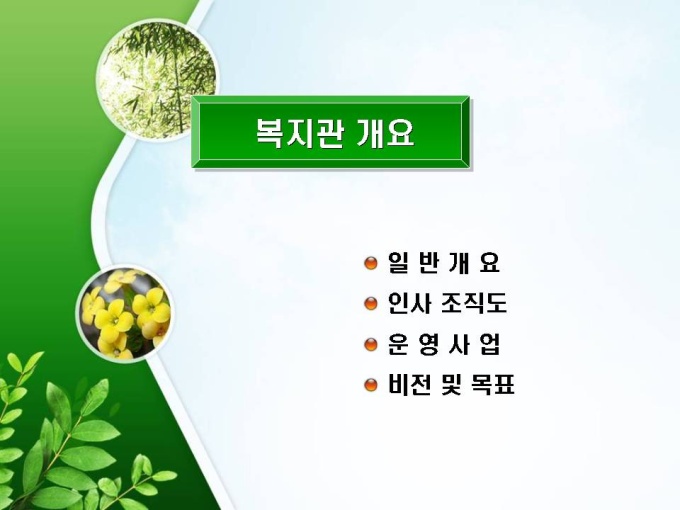 복지관 개요

일 반 개 요
인사 조직도
운 영 사 업
비전 및 목표